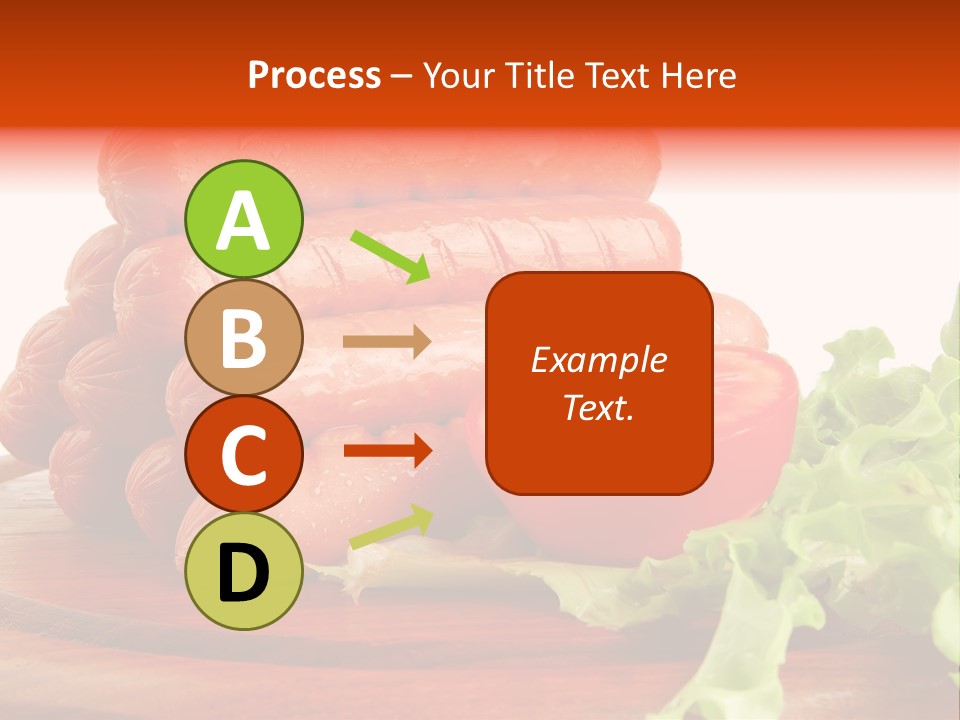 Process – Your Title Text Here

A

B

C

D

Example Text.